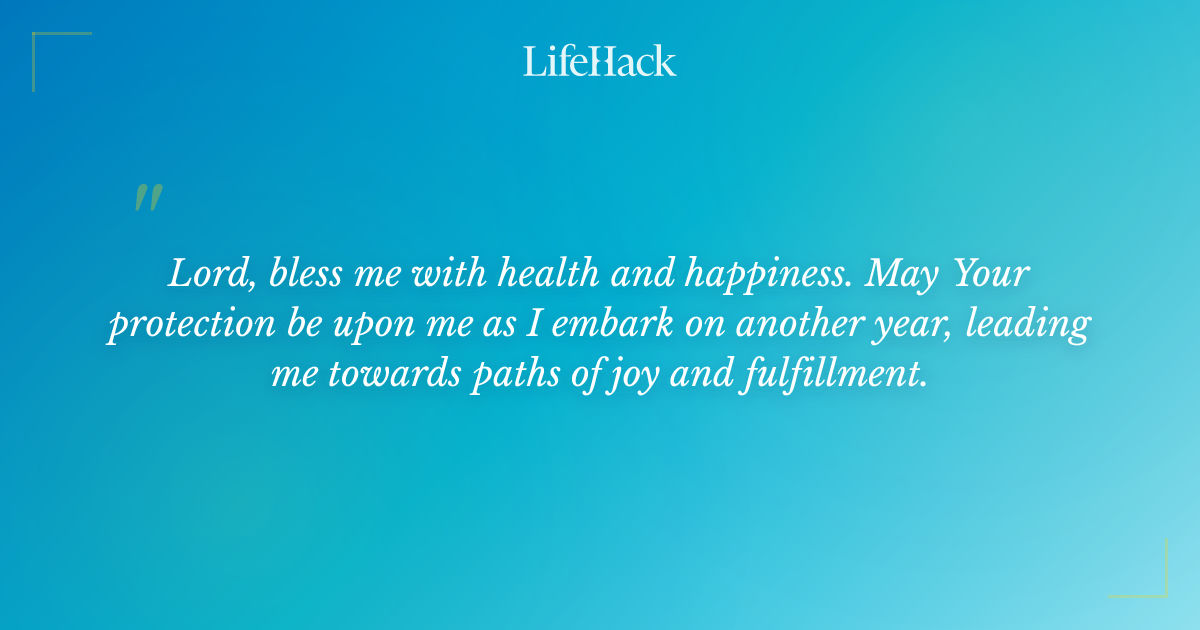 LifeHack

"

Lord, bless me with health and happiness. May Your protection be upon me as I embark on another year, leading me towards paths of joy and fulfillment.